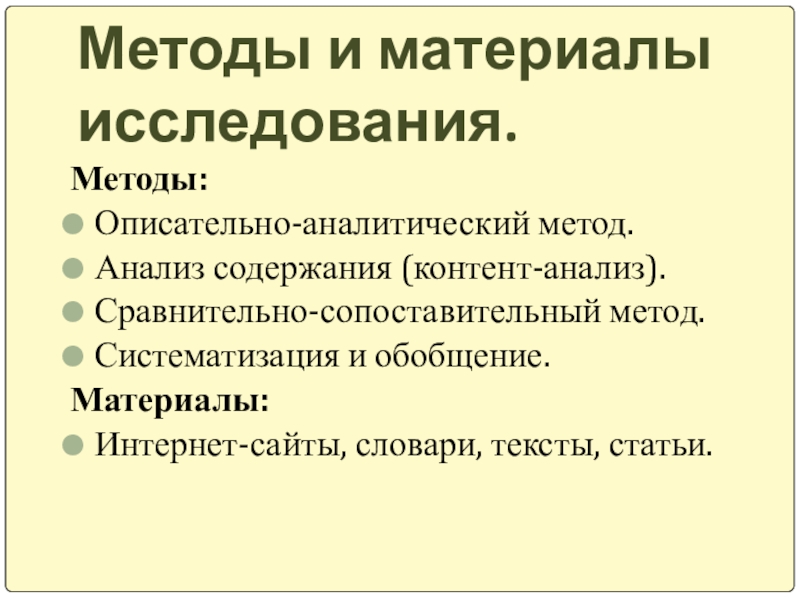 Методы и материалы исследования.

Методы:

Описательно-аналитический метод.

Анализ содержания (контент-анализ).

Сравнительно-сопоставительный метод.

Систематизация и обобщение.

Материалы:

Интернет-сайты, словари, тексты, статьи.